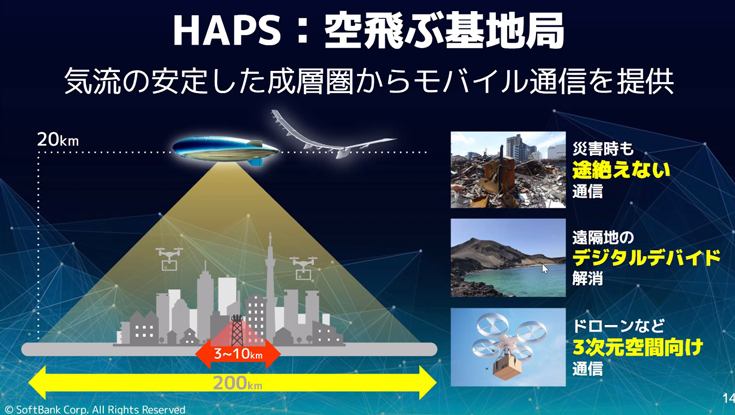 HAPS：空飛ぶ基地局

気流の安定した成層圏からモバイル通信を提供

20km

3~10km

200km

災害時も
途絶えない
通信

遠隔地の
デジタルデバイド
解消

ドローンなど
3次元空間向け
通信

© SoftBank Corp. All Rights Reserved

14